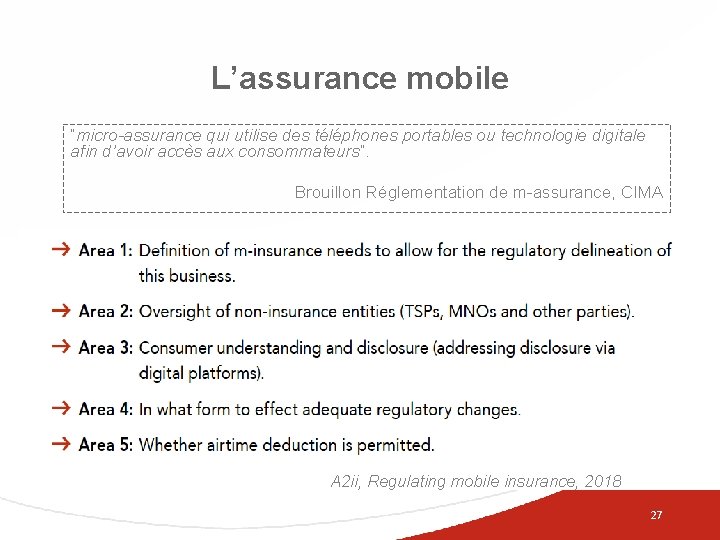 L’assurance mobile

"micro-assurance qui utilise des téléphones portables ou technologie digitale afin d’avoir accès aux consommateurs".

Brouillon Réglementation de m-assurance, CIMA

→ Area 1: Definition of m-insurance needs to allow for the regulatory delineation of this business.

→ Area 2: Oversight of non-insurance entities (TSPs, MNOs and other parties).

→ Area 3: Consumer understanding and disclosure (addressing disclosure via digital platforms).

→ Area 4: In what form to effect adequate regulatory changes.

→ Area 5: Whether airtime deduction is permitted.

A2ii, Regulating mobile insurance, 2018

27